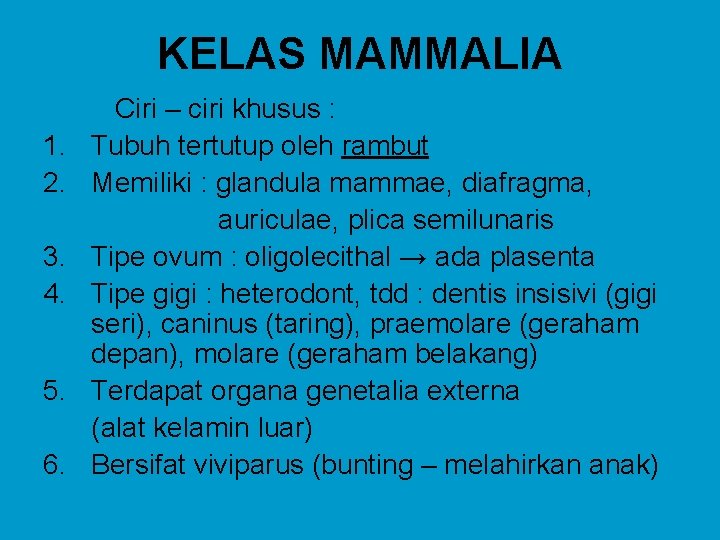 KELAS MAMMALIA

Ciri – ciri khusus :

1. Tubuh tertutup oleh rambut
2. Memiliki : glandula mammae, diafragma, auriculae, plica semilunaris
3. Tipe ovum : oligolecithal → ada plasenta
4. Tipe gigi : heterodont, tdd : dentis insisivi (gigi seri), caninus (taring), praemolare (geraham depan), molare (geraham belakang)
5. Terdapat organa genetalia externa (alat kelamin luar)
6. Bersifat viviparus (bunting – melahirkan anak)